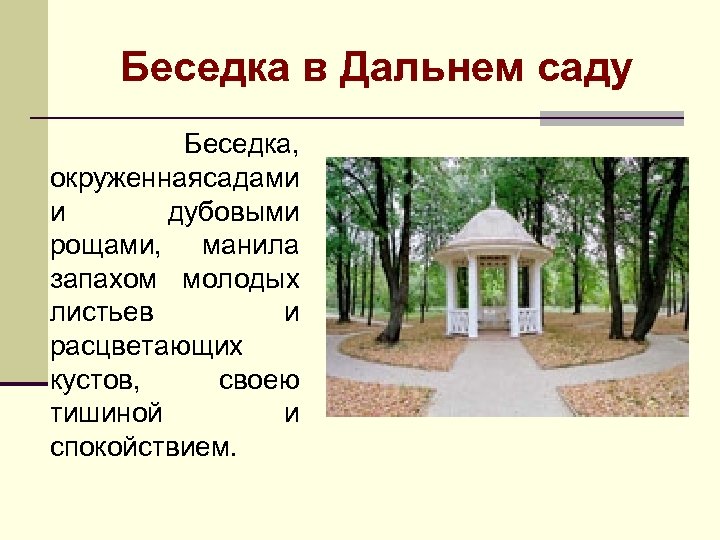 Беседка в Дальнем саду

Беседка, окруженнаясадами и дубовыми рощами, манила запахом молодых листьев и расцветающих кустов, своею тишиной и спокойствием.